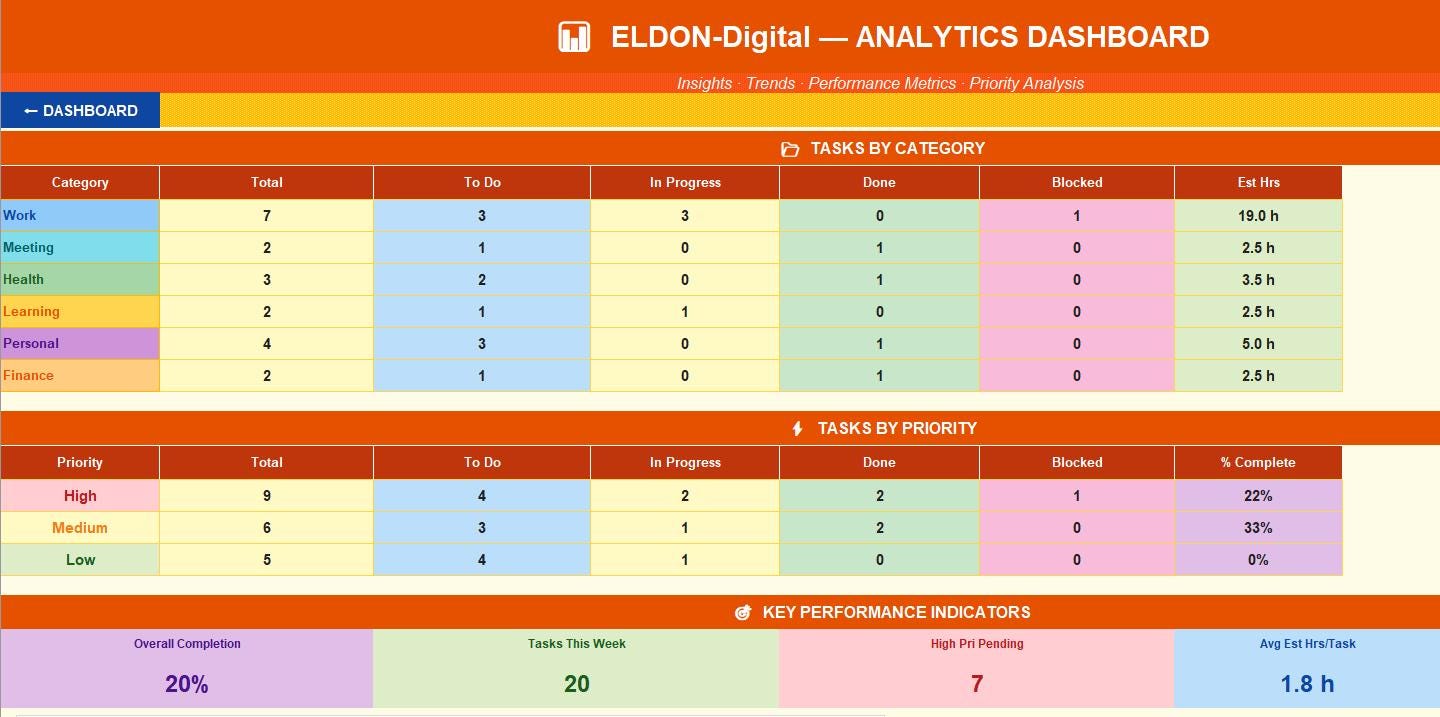 ELDON-Digital — ANALYTICS DASHBOARD

Insights · Trends · Performance Metrics · Priority Analysis

← DASHBOARD

TASKS BY CATEGORY

| Category | Total | To Do | In Progress | Done | Blocked | Est Hrs |
|---|---|---|---|---|---|---|
| Work | 7 | 3 | 3 | 0 | 1 | 19.0 h |
| Meeting | 2 | 1 | 0 | 1 | 0 | 2.5 h |
| Health | 3 | 2 | 0 | 1 | 0 | 3.5 h |
| Learning | 2 | 1 | 1 | 0 | 0 | 2.5 h |
| Personal | 4 | 3 | 0 | 1 | 0 | 5.0 h |
| Finance | 2 | 1 | 0 | 1 | 0 | 2.5 h |

TASKS BY PRIORITY

| Priority | Total | To Do | In Progress | Done | Blocked | % Complete |
|---|---|---|---|---|---|---|
| High | 9 | 4 | 2 | 2 | 1 | 22% |
| Medium | 6 | 3 | 1 | 2 | 0 | 33% |
| Low | 5 | 4 | 1 | 0 | 0 | 0% |

KEY PERFORMANCE INDICATORS

| Overall Completion | Tasks This Week | High Pri Pending | Avg Est Hrs/Task |
|---|---|---|---|
| 20% | 20 | 7 | 1.8 h |